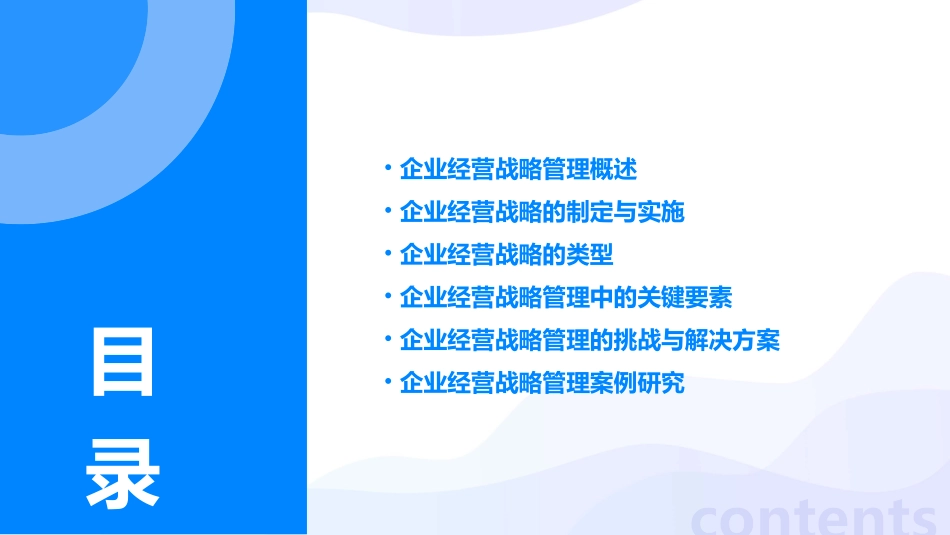 目录

• 企业经营战略管理概述
• 企业经营战略的制定与实施
• 企业经营战略的类型
• 企业经营战略管理中的关键要素
• 企业经营战略管理的挑战与解决方案
• 企业经营战略管理案例研究

contents